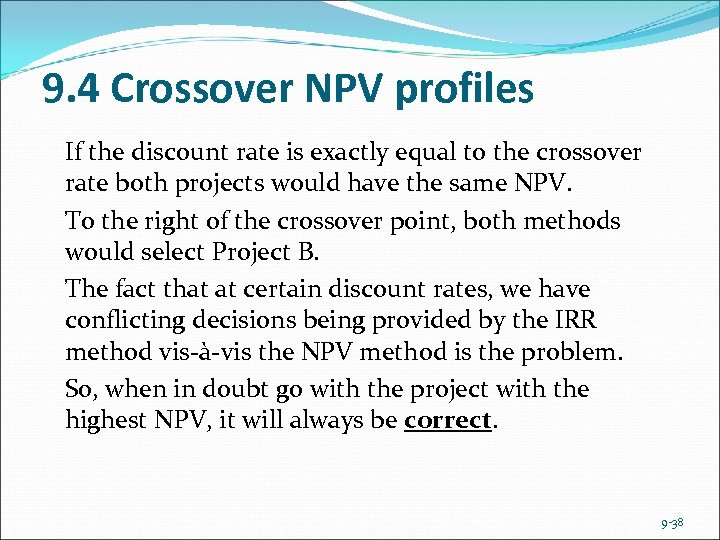 9.4 Crossover NPV profiles

If the discount rate is exactly equal to the crossover rate both projects would have the same NPV.

To the right of the crossover point, both methods would select Project B.

The fact that at certain discount rates, we have conflicting decisions being provided by the IRR method vis-à-vis the NPV method is the problem.

So, when in doubt go with the project with the highest NPV, it will always be correct.

9-38